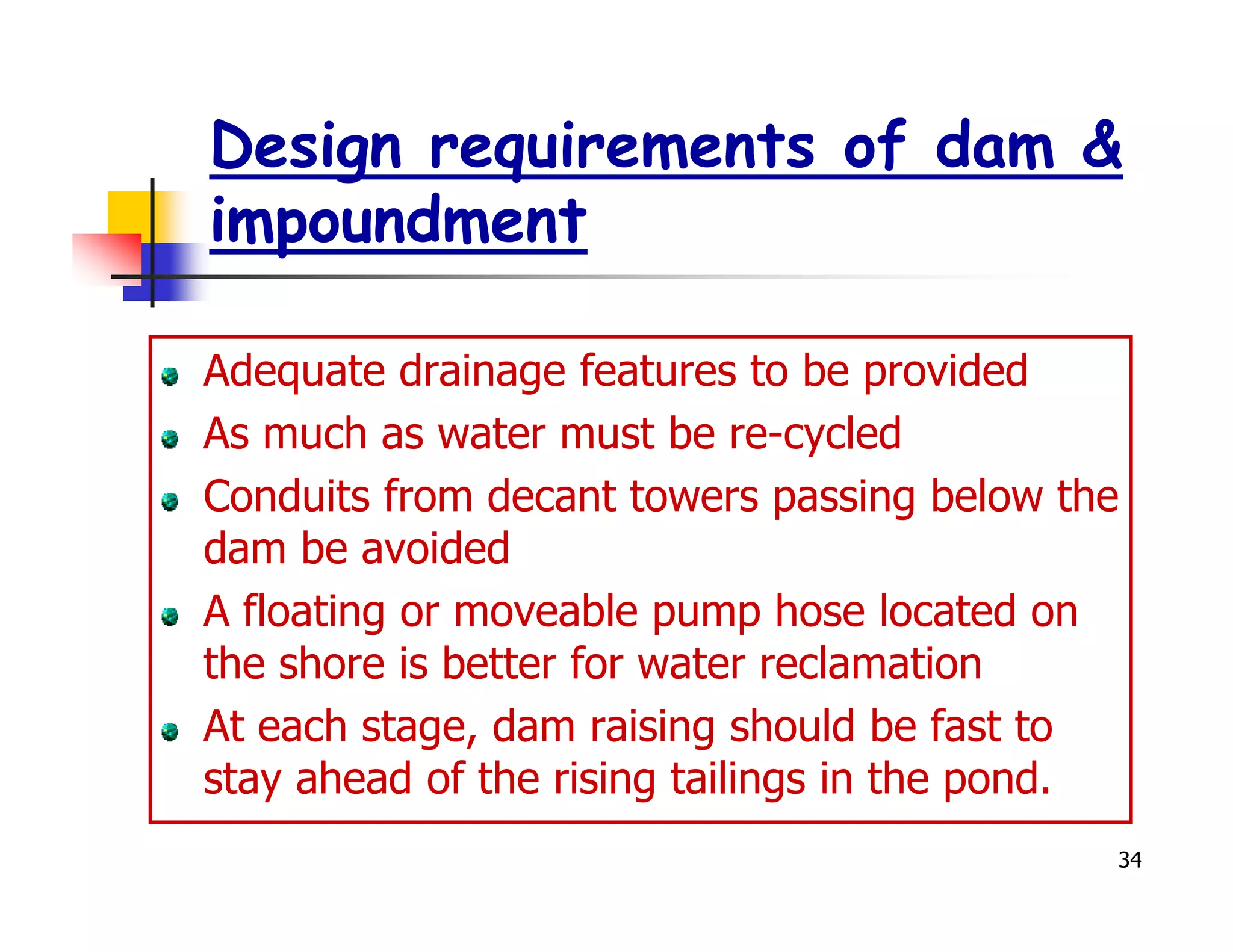 Design requirements of dam & impoundment

- Adequate drainage features to be provided
- As much as water must be re-cycled
- Conduits from decant towers passing below the dam be avoided
- A floating or moveable pump hose located on the shore is better for water reclamation
- At each stage, dam raising should be fast to stay ahead of the rising tailings in the pond.

34